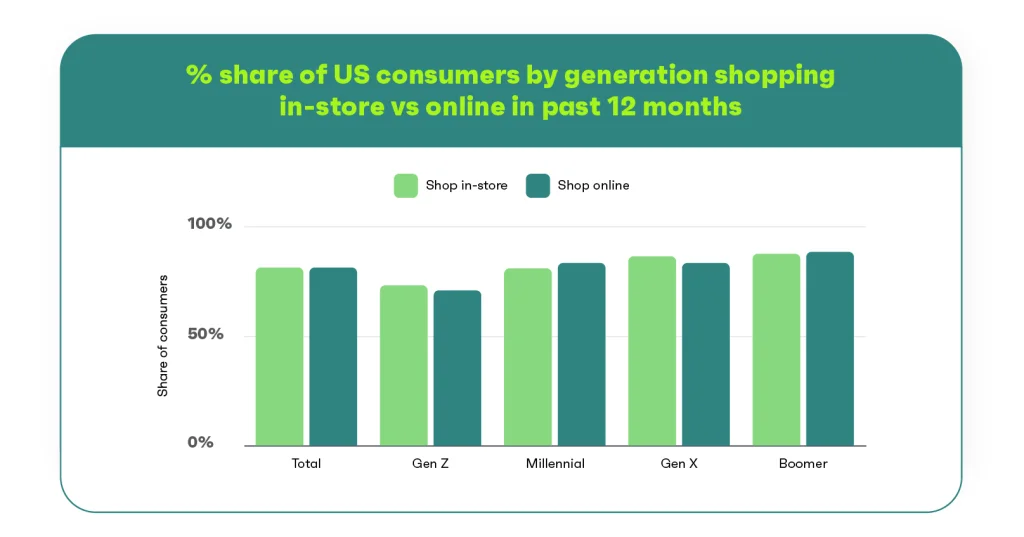 % share of US consumers by generation shopping in-store vs online in past 12 months

Shop in-store
Shop online

100%
50%
0%

Share of consumers

Total
Gen Z
Millennial
Gen X
Boomer